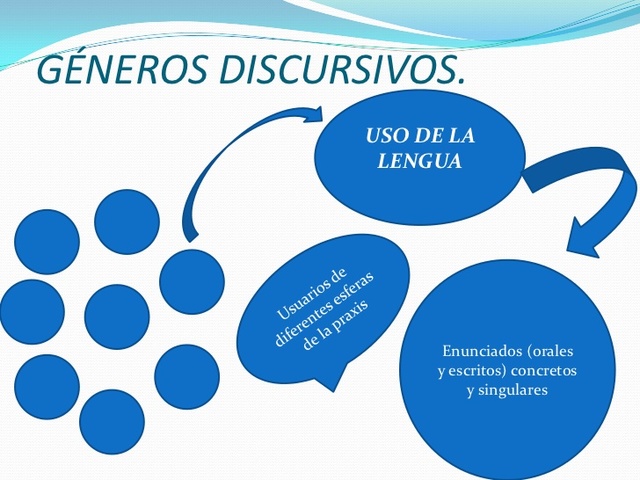 GÉNEROS DISCURSIVOS.

USO DE LA LENGUA

Usuarios de diferentes esferas de la praxis

Enunciados (orales y escritos) concretos y singulares